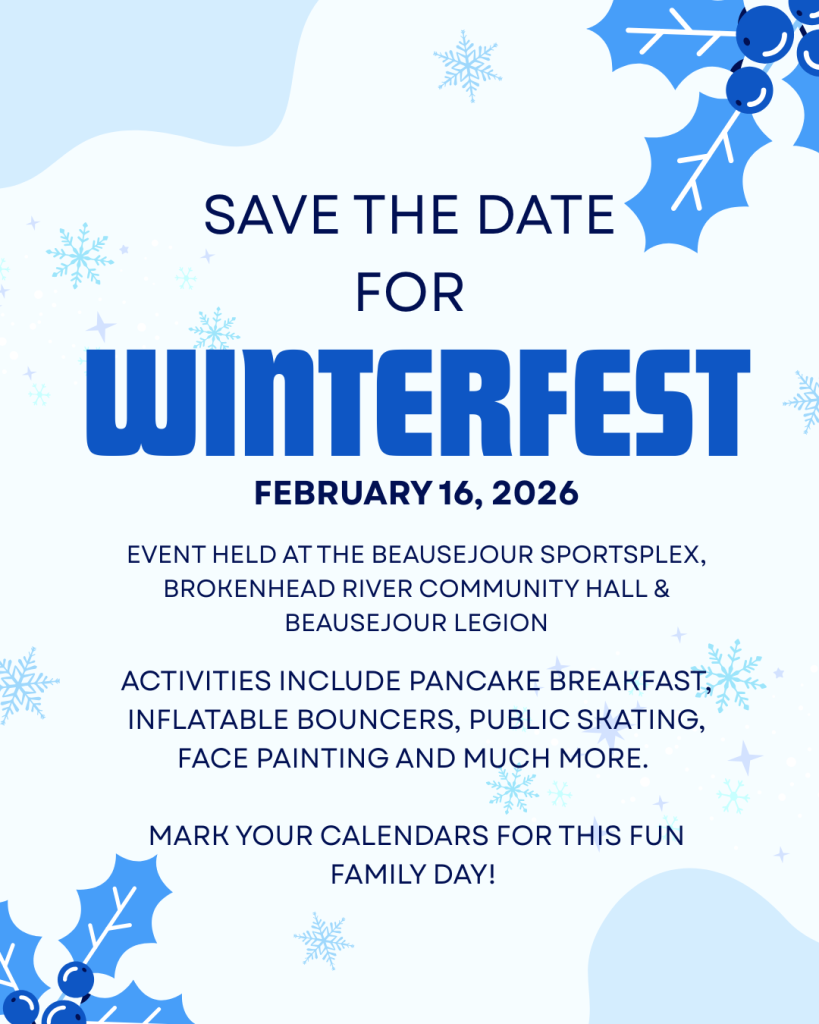 SAVE THE DATE FOR

WINTERFEST

FEBRUARY 16, 2026

EVENT HELD AT THE BEAUSEJOUR SPORTSPLEX, BROKENHEAD RIVER COMMUNITY HALL & BEAUSEJOUR LEGION

ACTIVITIES INCLUDE PANCAKE BREAKFAST, INFLATABLE BOUNCERS, PUBLIC SKATING, FACE PAINTING AND MUCH MORE.

MARK YOUR CALENDARS FOR THIS FUN FAMILY DAY!